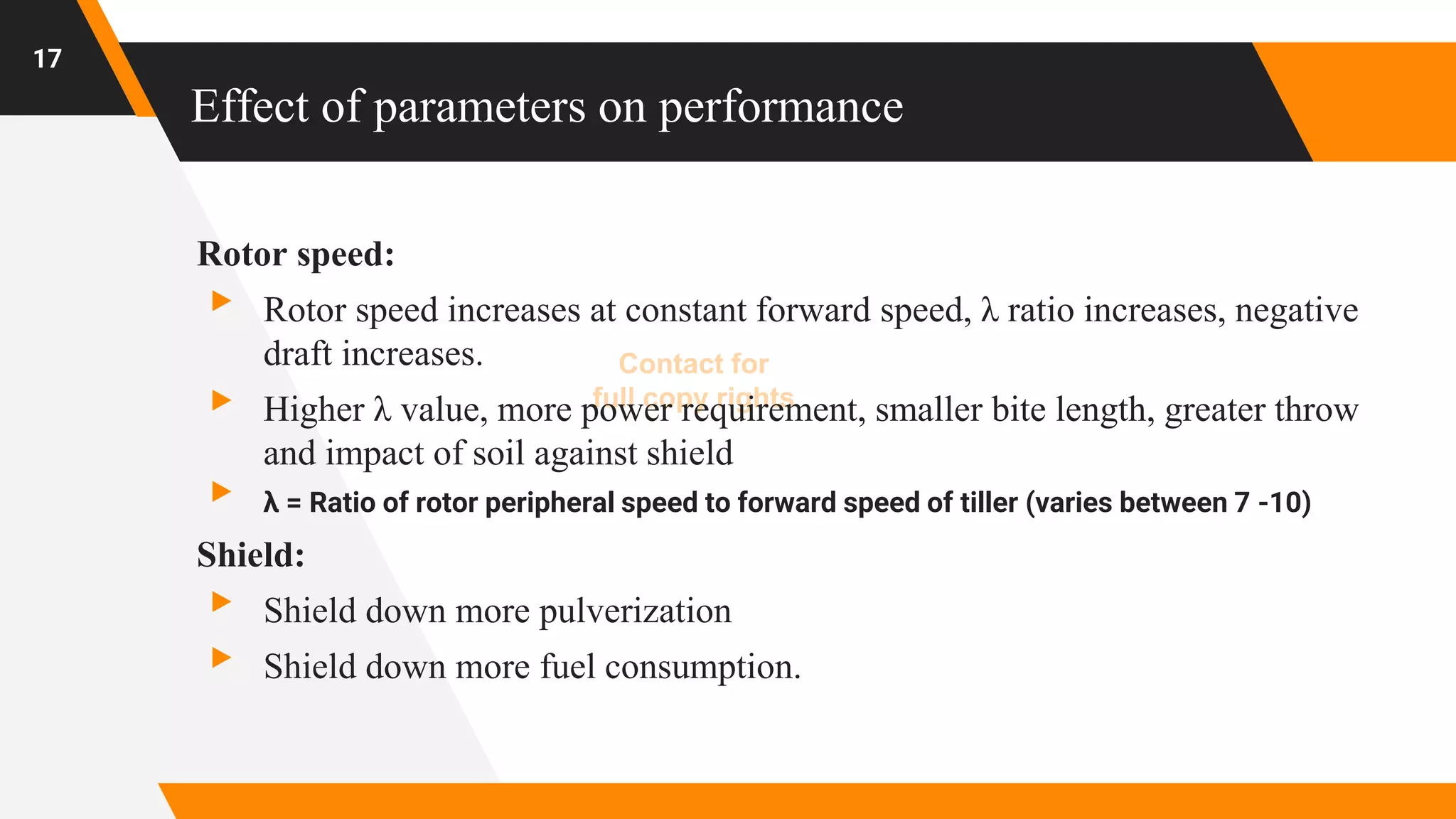 17

Effect of parameters on performance

Rotor speed:

Rotor speed increases at constant forward speed, λ ratio increases, negative draft increases.

Contact for full copy rights

Higher λ value, more power requirement, smaller bite length, greater throw and impact of soil against shield

λ = Ratio of rotor peripheral speed to forward speed of tiller (varies between 7 -10)

Shield:

Shield down more pulverization

Shield down more fuel consumption.